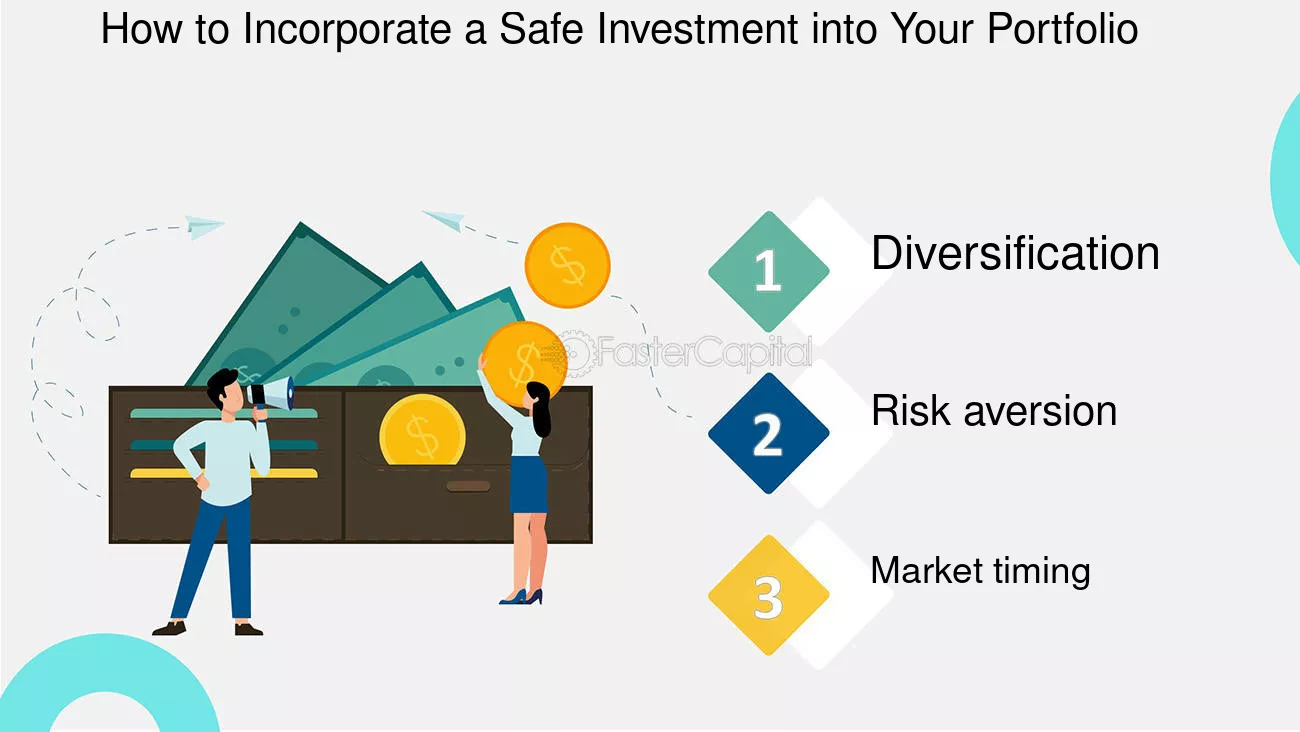 How to Incorporate a Safe Investment into Your Portfolio

1
Diversification

2
Risk aversion

3
Market timing

FasterCapital